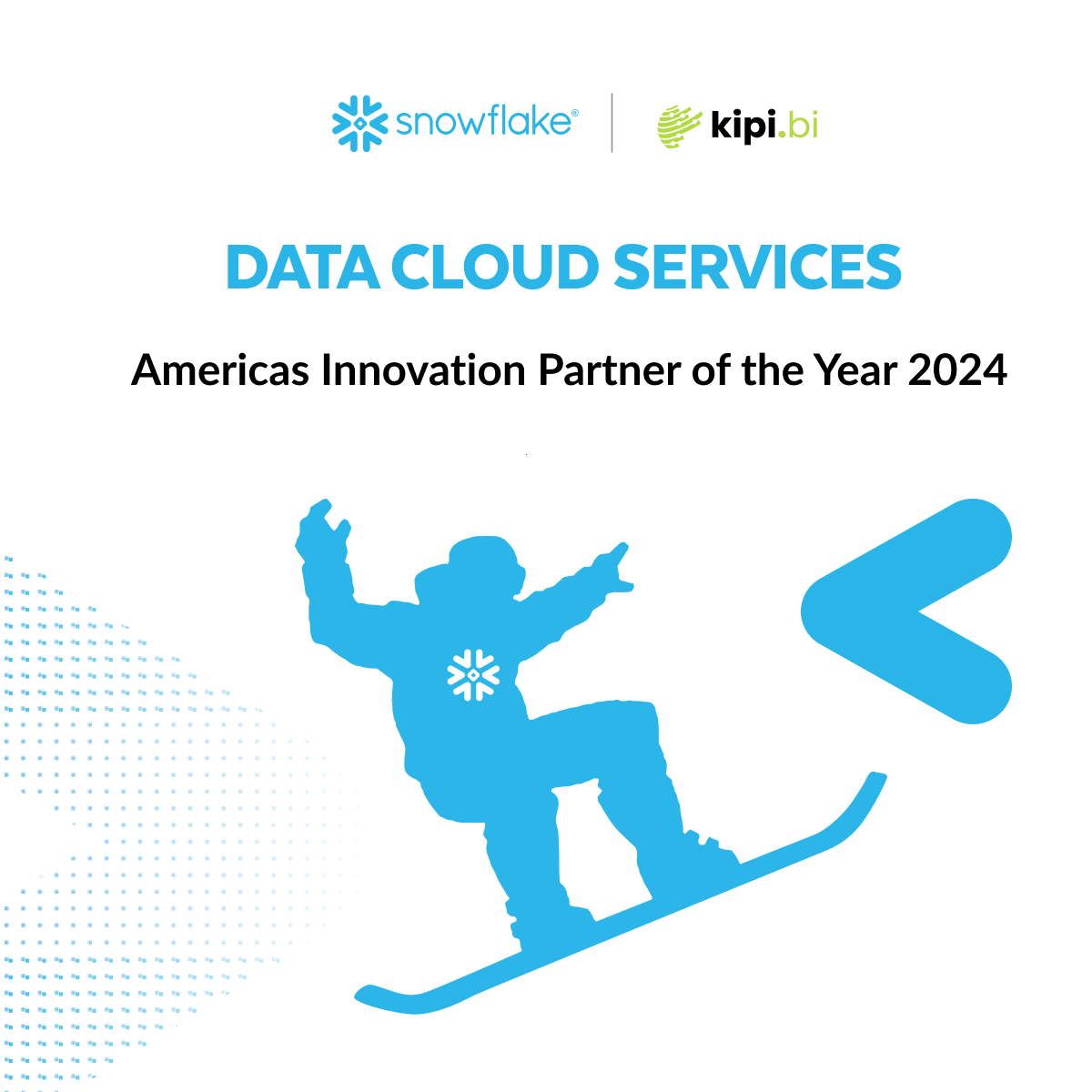 snowflake® | kipi.bi

DATA CLOUD SERVICES

Americas Innovation Partner of the Year 2024